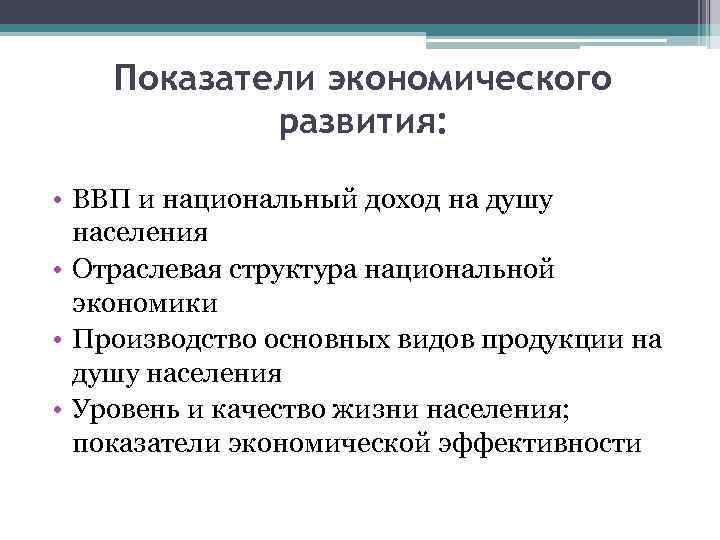 Показатели экономического развития:

• ВВП и национальный доход на душу населения
• Отраслевая структура национальной экономики
• Производство основных видов продукции на душу населения
• Уровень и качество жизни населения; показатели экономической эффективности